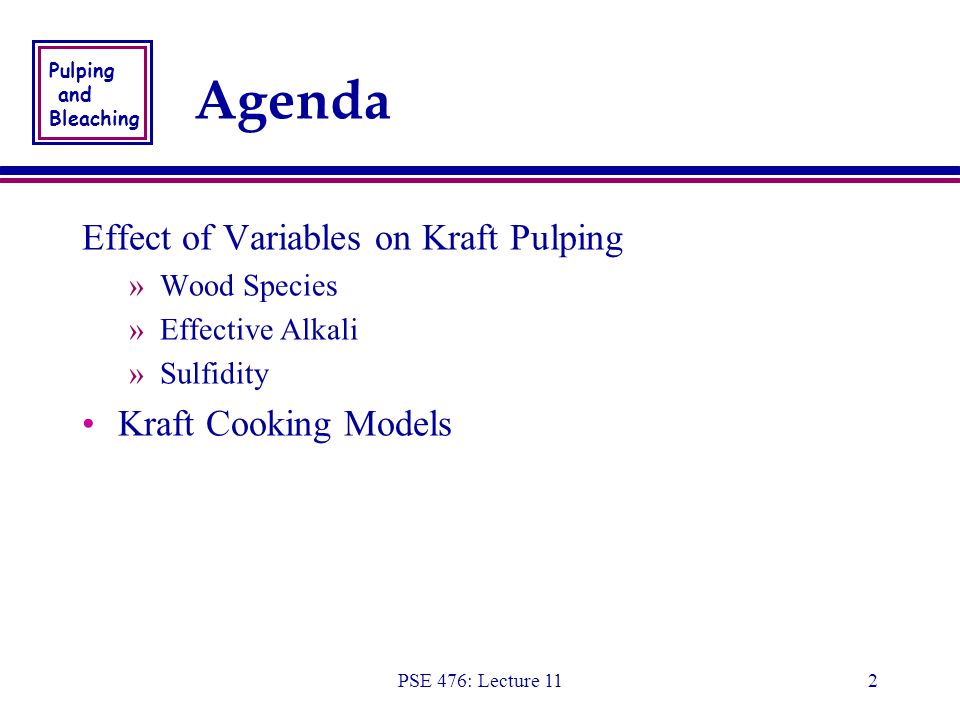 Pulping
and
Bleaching

Agenda

Effect of Variables on Kraft Pulping

» Wood Species

» Effective Alkali

» Sulfidity

• Kraft Cooking Models

PSE 476: Lecture 11

2